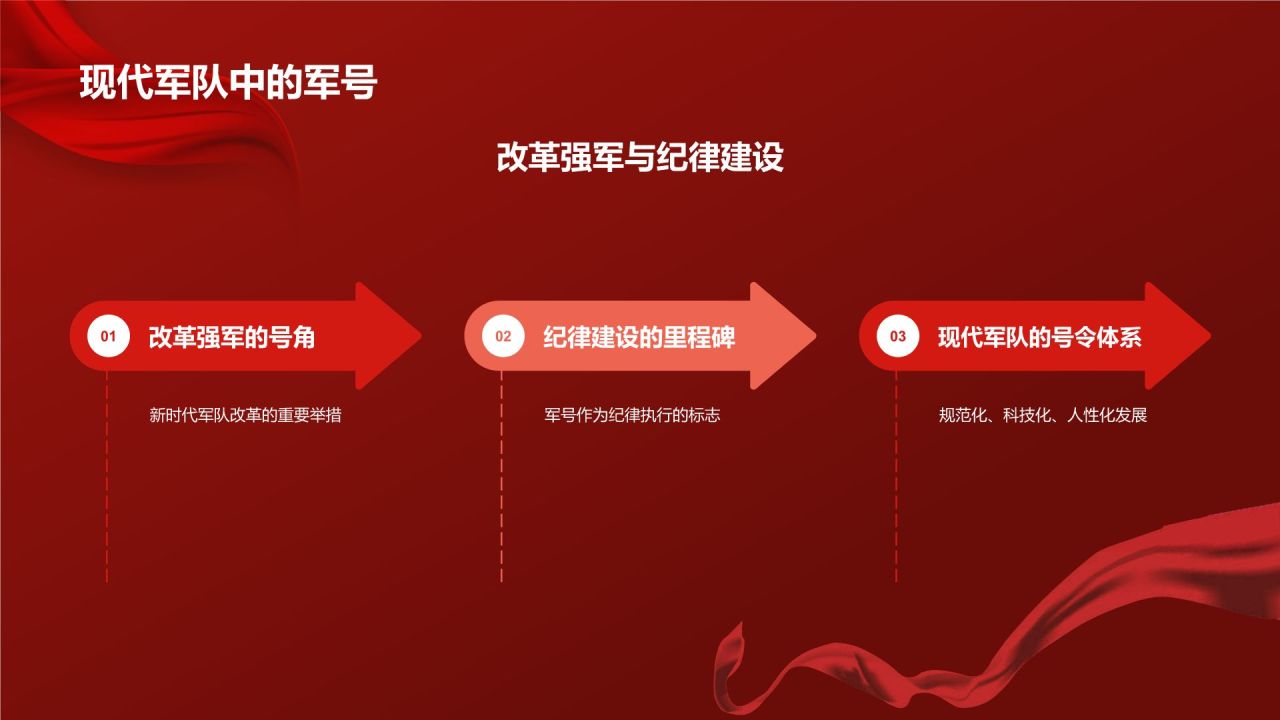 现代军队中的军号

改革强军与纪律建设

01 改革强军的号角

新时代军队改革的重要举措

02 纪律建设的里程碑

军号作为纪律执行的标志

03 现代军队的号令体系

规范化、科技化、人性化发展